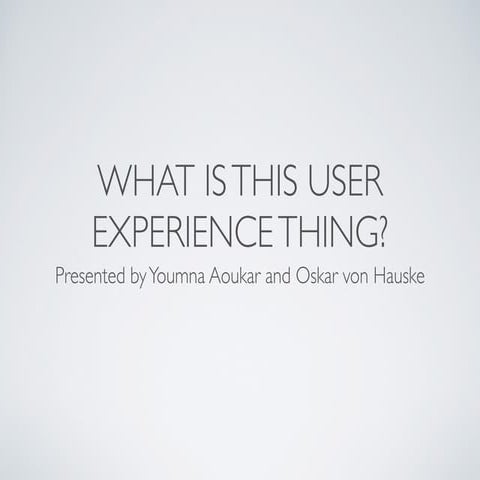 WHAT IS THIS USER EXPERIENCE THING?

Presented by Youmna Aoukar and Oskar von Hauske